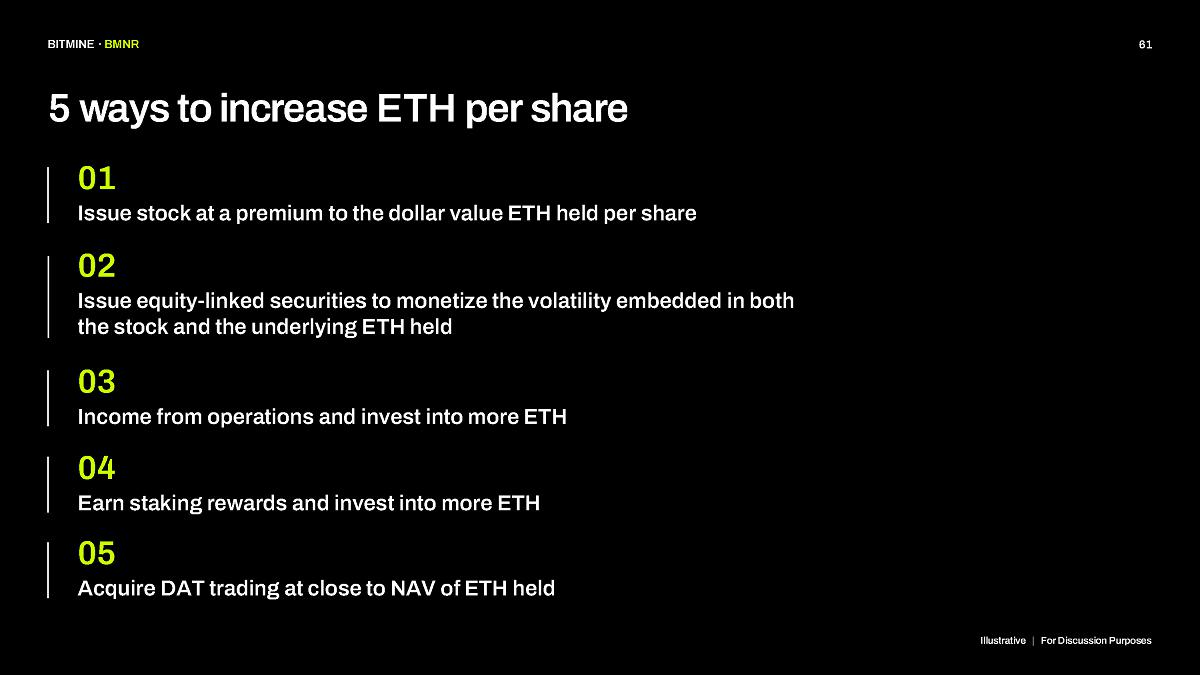 BITMINE · BMNR

61

5 ways to increase ETH per share

01
Issue stock at a premium to the dollar value ETH held per share

02
Issue equity-linked securities to monetize the volatility embedded in both the stock and the underlying ETH held

03
Income from operations and invest into more ETH

04
Earn staking rewards and invest into more ETH

05
Acquire DAT trading at close to NAV of ETH held

Illustrative | For Discussion Purposes